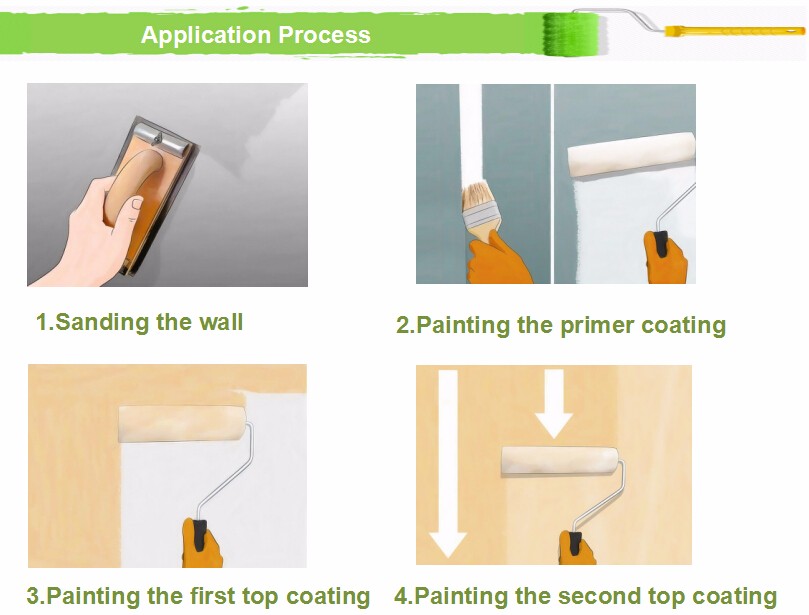 Application Process

1.Sanding the wall

2.Painting the primer coating

3.Painting the first top coating

4.Painting the second top coating